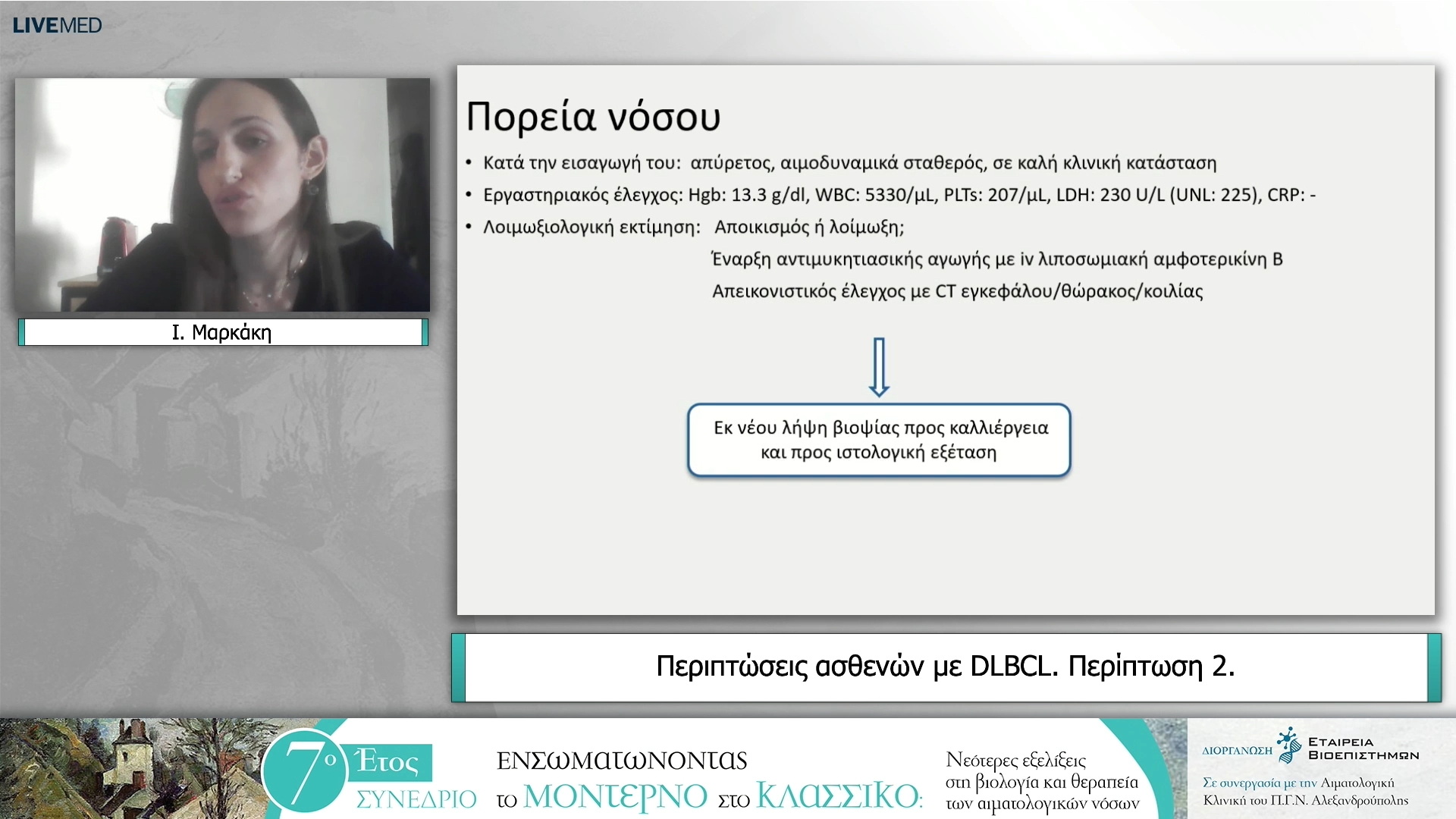 LIVEMED

Ι. Μαρκάκη

Πορεία νόσου

• Κατά την εισαγωγή του: απύρετος, αιμοδυναμικά σταθερός, σε καλή κλινική κατάσταση
• Εργαστηριακός έλεγχος: Hgb: 13.3 g/dl, WBC: 5330/μL, PLTs: 207/μL, LDH: 230 U/L (UNL: 225), CRP: -
• Λοιμωξιολογική εκτίμηση: Αποικισμός ή λοίμωξη;
Έναρξη αντιμυκητιασικής αγωγής με iv λιποσωμιακή αμφοτερικίνη Β
Απεικονιστικός έλεγχος με CT εγκεφάλου/θώρακος/κοιλίας

Εκ νέου λήψη βιοψίας προς καλλιέργεια και προς ιστολογική εξέταση

Περιπτώσεις ασθενών με DLBCL. Περίπτωση 2.

7ο Έτος ΣΥΝΕΔΡΙΟ

ΕΝΣΩΜΑΤΩΝΟΝΤΑΣ το ΜΟΝΤΕΡΝΟ στο ΚΛΑΣΣΙΚΟ:

Νεότερες εξελίξεις στη βιολογία και θεραπεία των αιματολογικών νόσων

ΔΙΟΡΓΑΝΩΣΗ ΕΤΑΙΡΕΙΑ ΒΙΟΕΠΙΣΤΗΜΩΝ

Σε συνεργασία με την Αιματολογική Κλινική του Π.Γ.Ν. Αλεξανδρούπολης